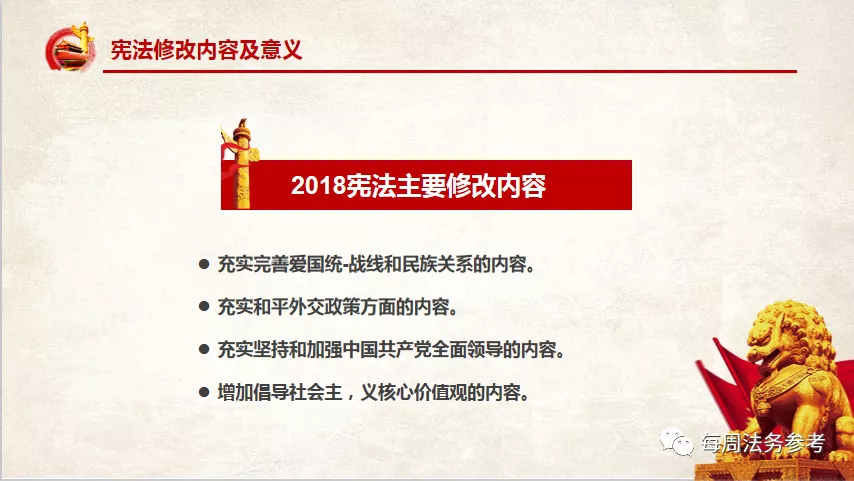 宪法修改内容及意义

2018宪法主要修改内容

● 充实完善爱国统-战线和民族关系的内容。

● 充实和平外交政策方面的内容。

● 充实坚持和加强中国共产党全面领导的内容。

● 增加倡导社会主，义核心价值观的内容。

每周法务参考